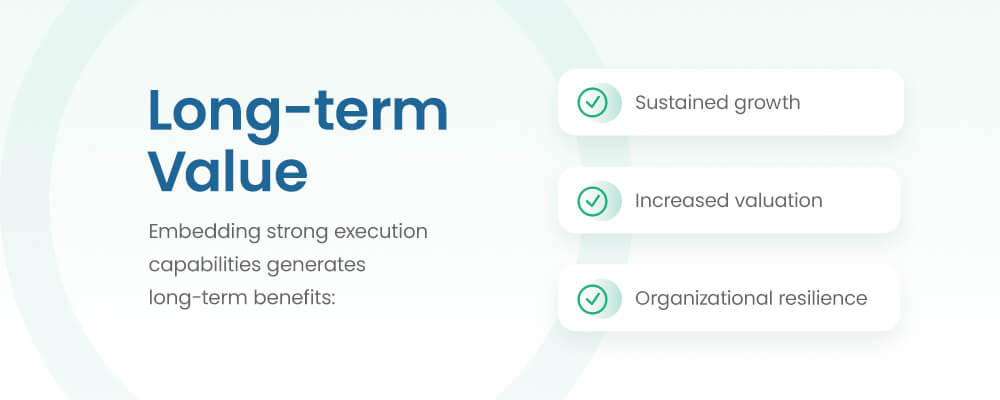 Long-term Value

Embedding strong execution capabilities generates long-term benefits:

Sustained growth

Increased valuation

Organizational resilience